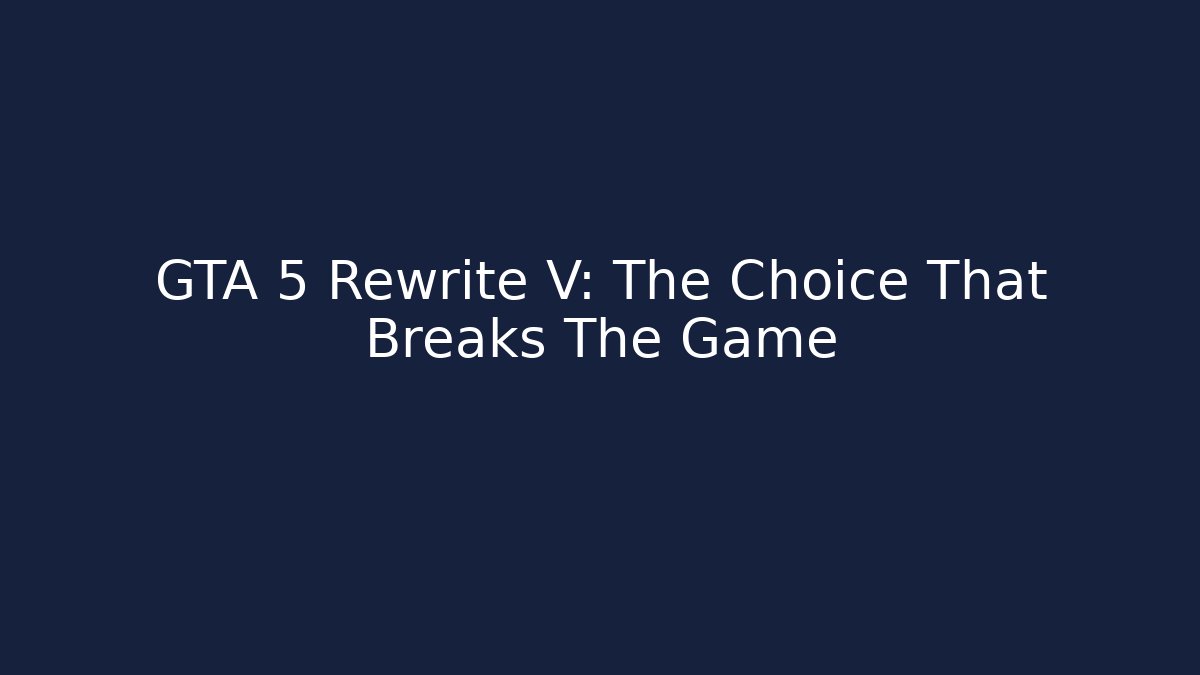 GTA 5 Rewrite V: The Choice That Breaks The Game